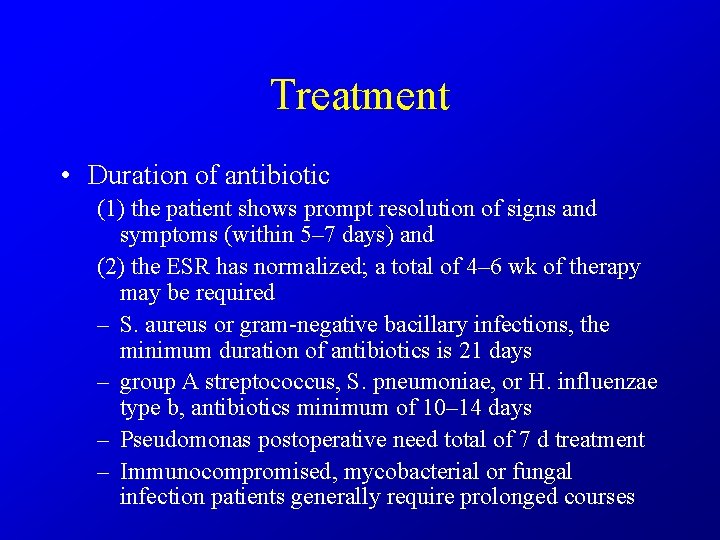 Treatment

• Duration of antibiotic

(1) the patient shows prompt resolution of signs and symptoms (within 5–7 days) and

(2) the ESR has normalized; a total of 4–6 wk of therapy may be required

– S. aureus or gram-negative bacillary infections, the minimum duration of antibiotics is 21 days

– group A streptococcus, S. pneumoniae, or H. influenzae type b, antibiotics minimum of 10–14 days

– Pseudomonas postoperative need total of 7 d treatment

– Immunocompromised, mycobacterial or fungal infection patients generally require prolonged courses